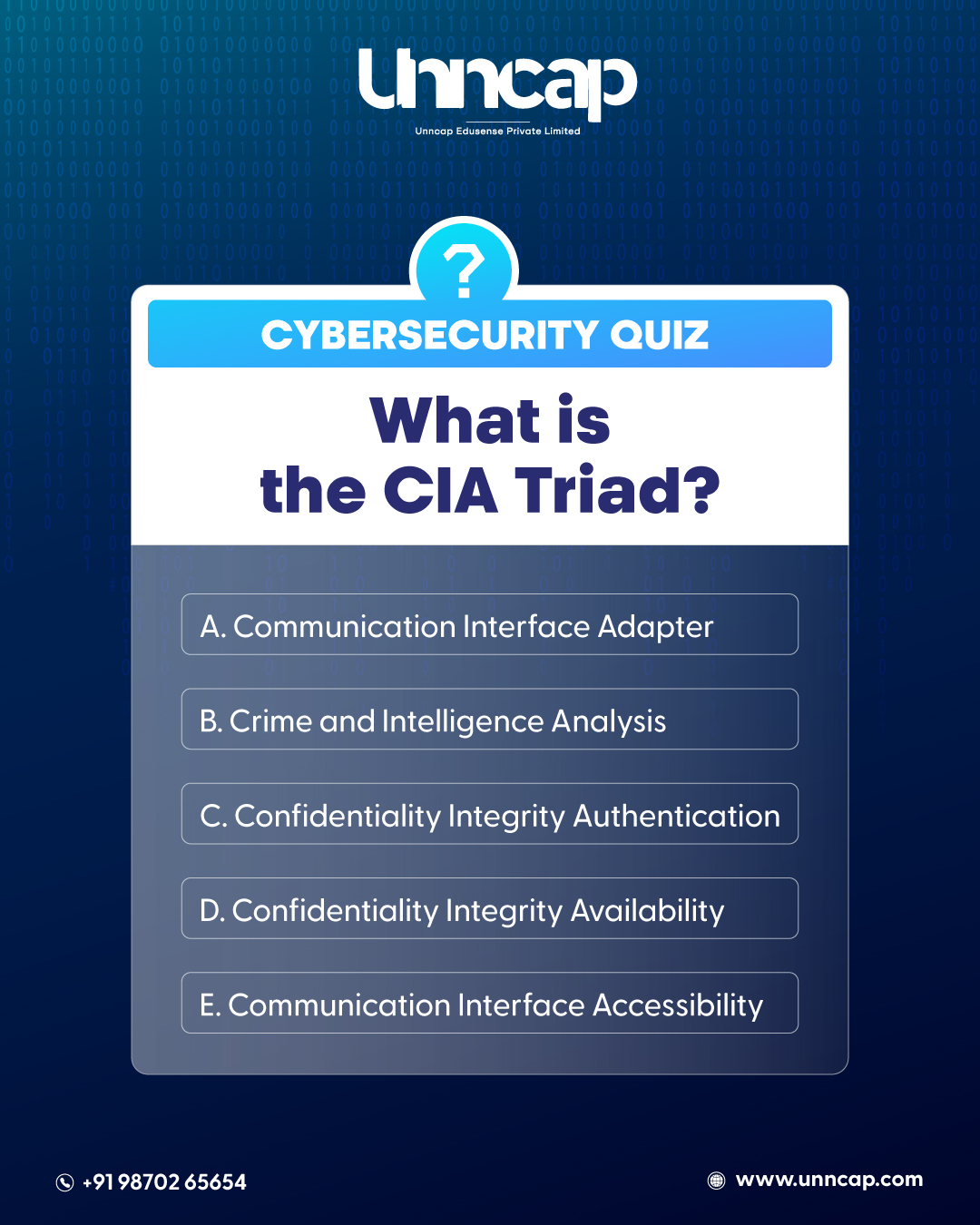 Unncap
Unncap Edusense Private Limited

?

CYBERSECURITY QUIZ

What is the CIA Triad?

A. Communication Interface Adapter

B. Crime and Intelligence Analysis

C. Confidentiality Integrity Authentication

D. Confidentiality Integrity Availability

E. Communication Interface Accessibility

+91 98702 65654

www.unncap.com